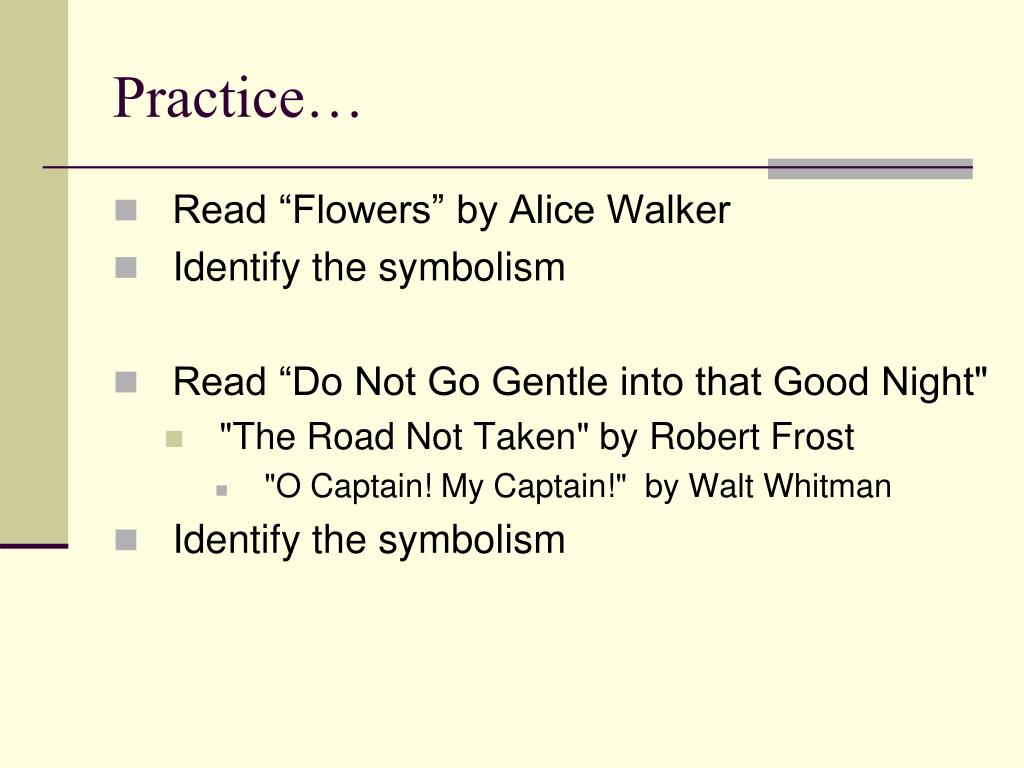 Practice…

Read “Flowers” by Alice Walker

Identify the symbolism

Read “Do Not Go Gentle into that Good Night"

"The Road Not Taken" by Robert Frost

"O Captain! My Captain!" by Walt Whitman

Identify the symbolism